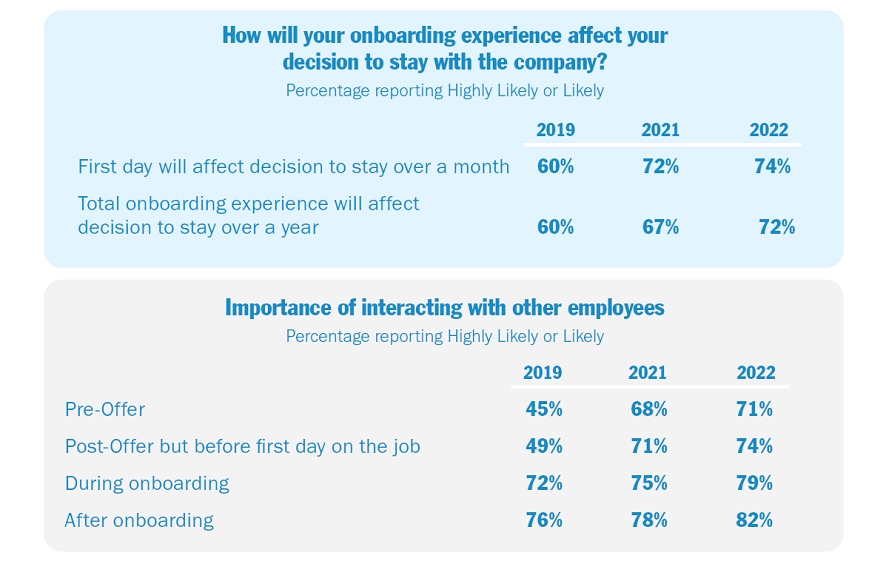 How will your onboarding experience affect your decision to stay with the company?
Percentage reporting Highly Likely or Likely

| | 2019 | 2021 | 2022 |
|---|---|---|---|
| First day will affect decision to stay over a month | 60% | 72% | 74% |
| Total onboarding experience will affect decision to stay over a year | 60% | 67% | 72% |

Importance of interacting with other employees
Percentage reporting Highly Likely or Likely

| | 2019 | 2021 | 2022 |
|---|---|---|---|
| Pre-Offer | 45% | 68% | 71% |
| Post-Offer but before first day on the job | 49% | 71% | 74% |
| During onboarding | 72% | 75% | 79% |
| After onboarding | 76% | 78% | 82% |